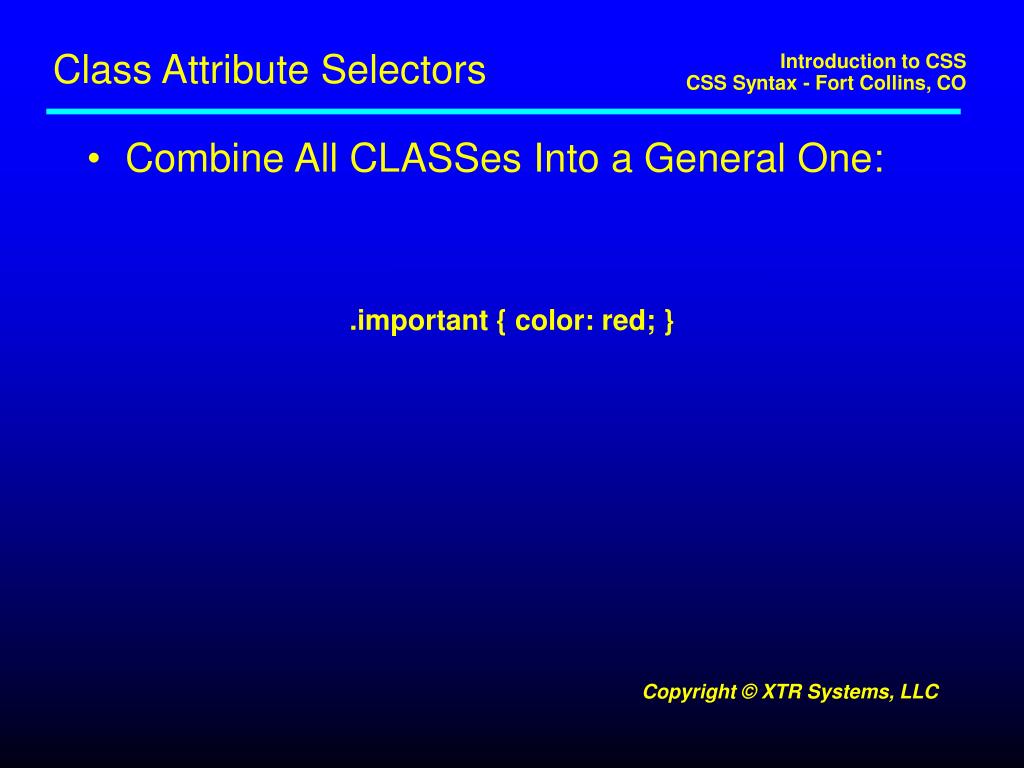 Class Attribute Selectors

Introduction to CSS
CSS Syntax - Fort Collins, CO

• Combine All CLASSes Into a General One:

.important { color: red; }

Copyright © XTR Systems, LLC